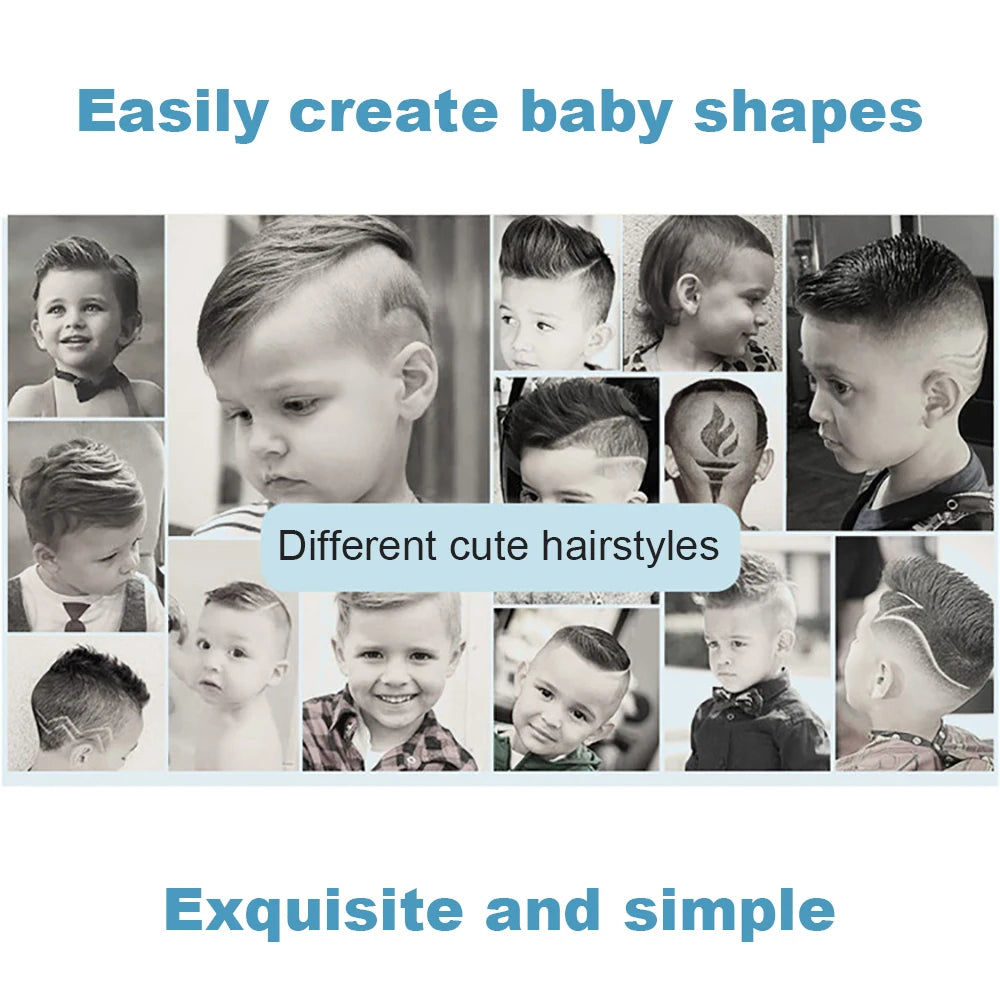 Easily create baby shapes

Different cute hairstyles

Exquisite and simple